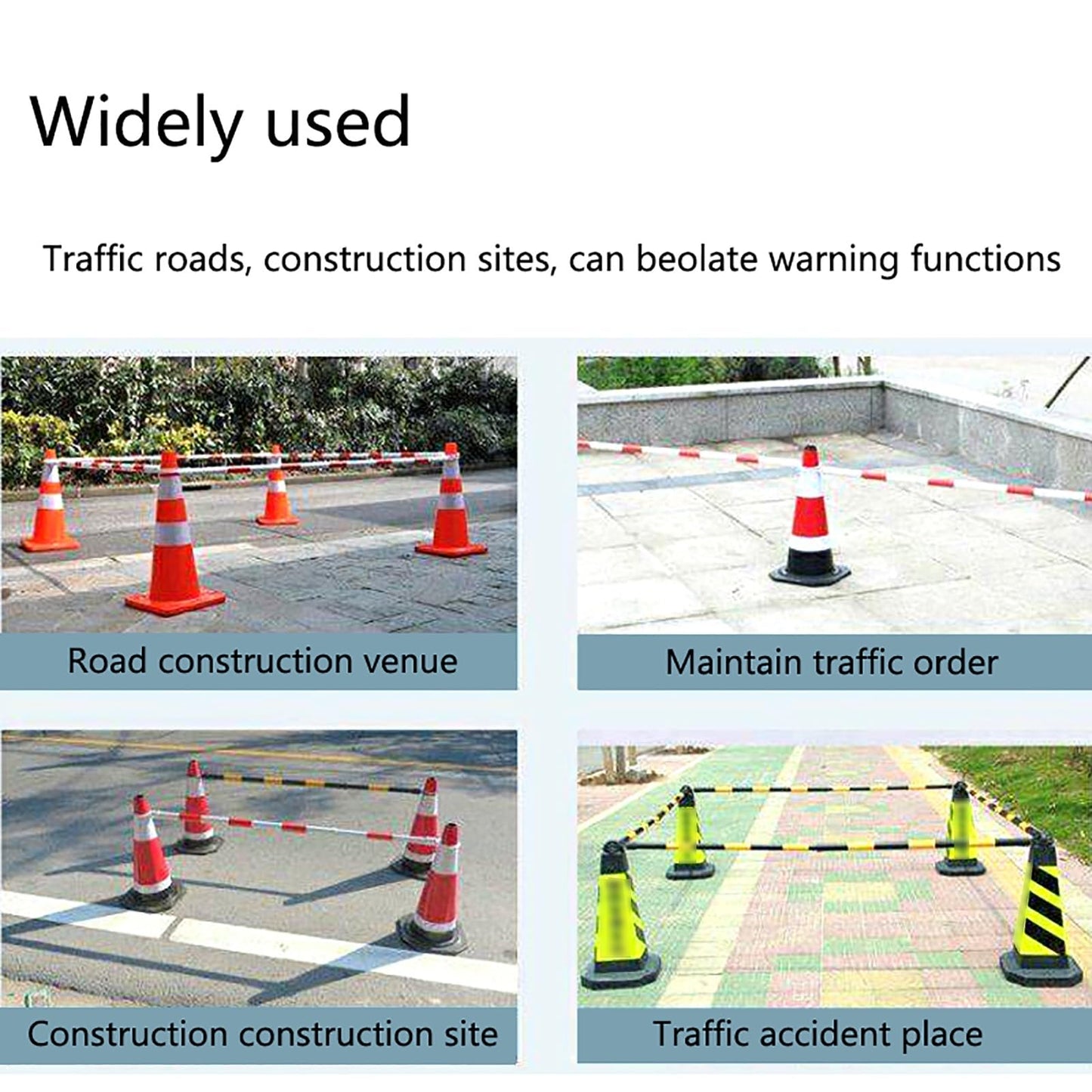 Widely used

Traffic roads, construction sites, can beolate warning functions

Road construction venue

Maintain traffic order

Construction construction site

Traffic accident place